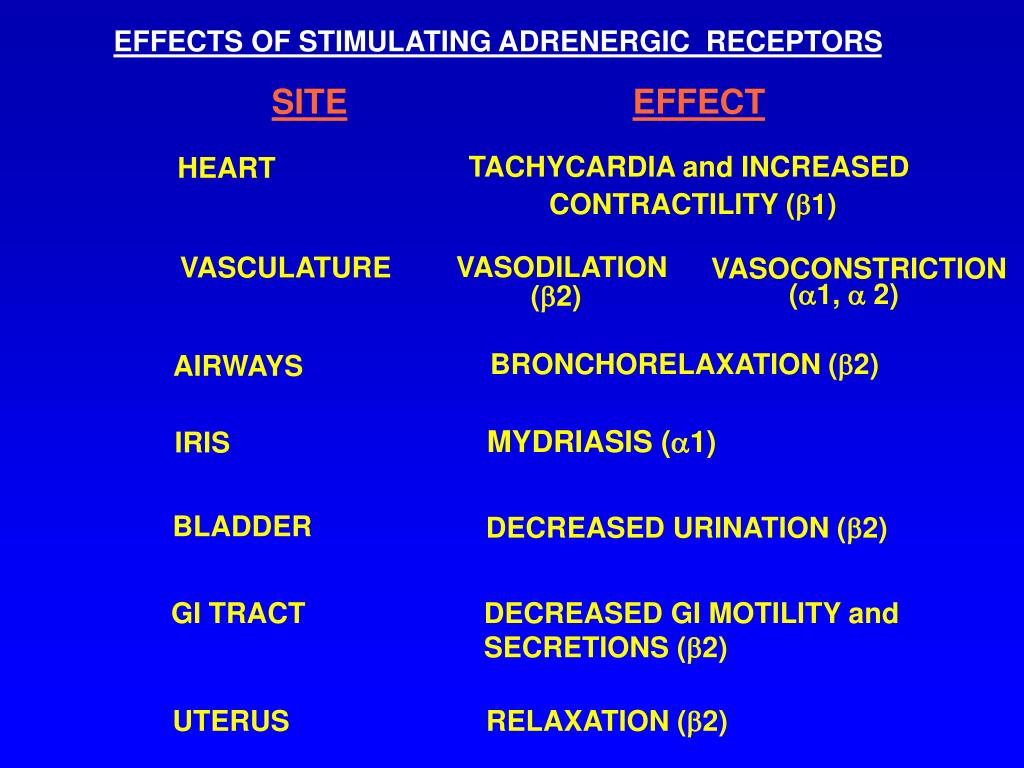 EFFECTS OF STIMULATING ADRENERGIC RECEPTORS

| SITE | EFFECT |
|---|---|
| HEART | TACHYCARDIA and INCREASED CONTRACTILITY ($\beta$1) |
| VASCULATURE | VASODILATION ($\beta$2) VASOCONSTRICTION ($\alpha$1, $\alpha$ 2) |
| AIRWAYS | BRONCHORELAXATION ($\beta$2) |
| IRIS | MYDRIASIS ($\alpha$1) |
| BLADDER | DECREASED URINATION ($\beta$2) |
| GI TRACT | DECREASED GI MOTILITY and SECRETIONS ($\beta$2) |
| UTERUS | RELAXATION ($\beta$2) |